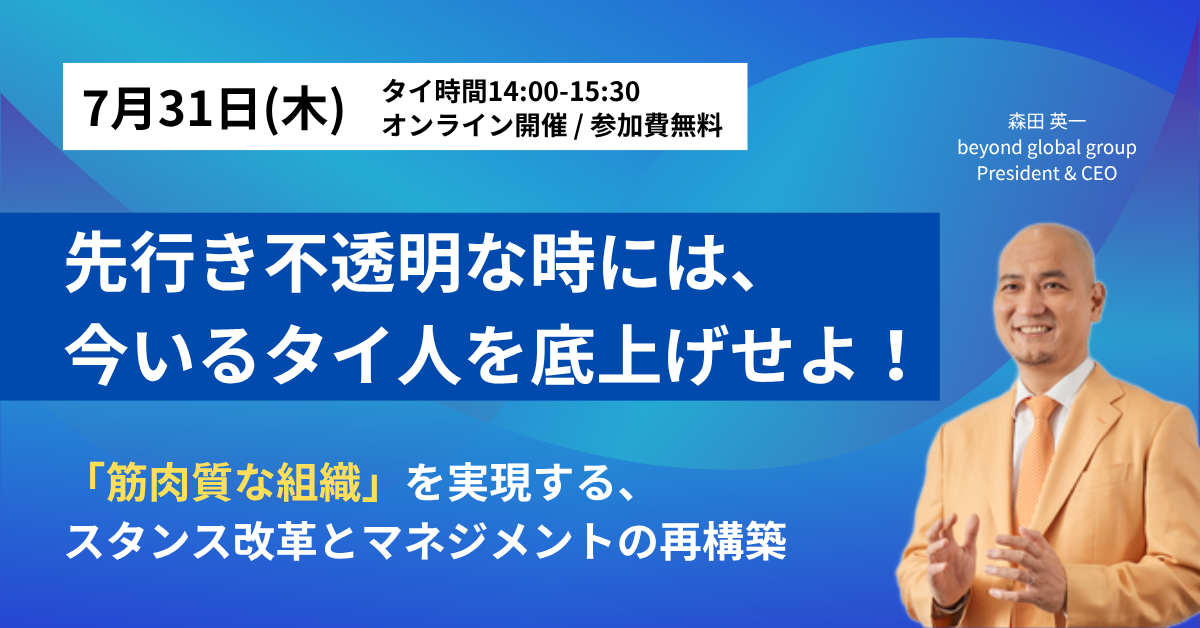 7月31日(木)

タイ時間14:00-15:30
オンライン開催 / 参加費無料

森田 英一
beyond global group
President & CEO

先行き不透明な時には、
今いるタイ人を底上げせよ！

「筋肉質な組織」を実現する、
スタンス改革とマネジメントの再構築